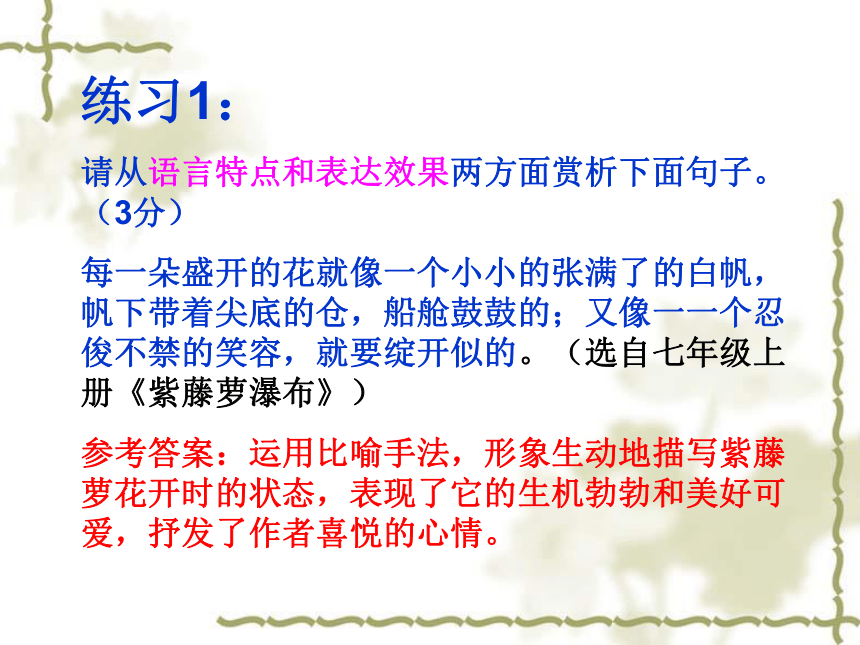 练习1：

请从语言特点和表达效果两方面赏析下面句子。（3分）

每一朵盛开的花就像一个小小的张满了的白帆，帆下带着尖底的仓，船舱鼓鼓的；又像一一个忍俊不禁的笑容，就要绽开似的。（选自七年级上册《紫藤萝瀑布》）

参考答案：运用比喻手法，形象生动地描写紫藤萝花开时的状态，表现了它的生机勃勃和美好可爱，抒发了作者喜悦的心情。